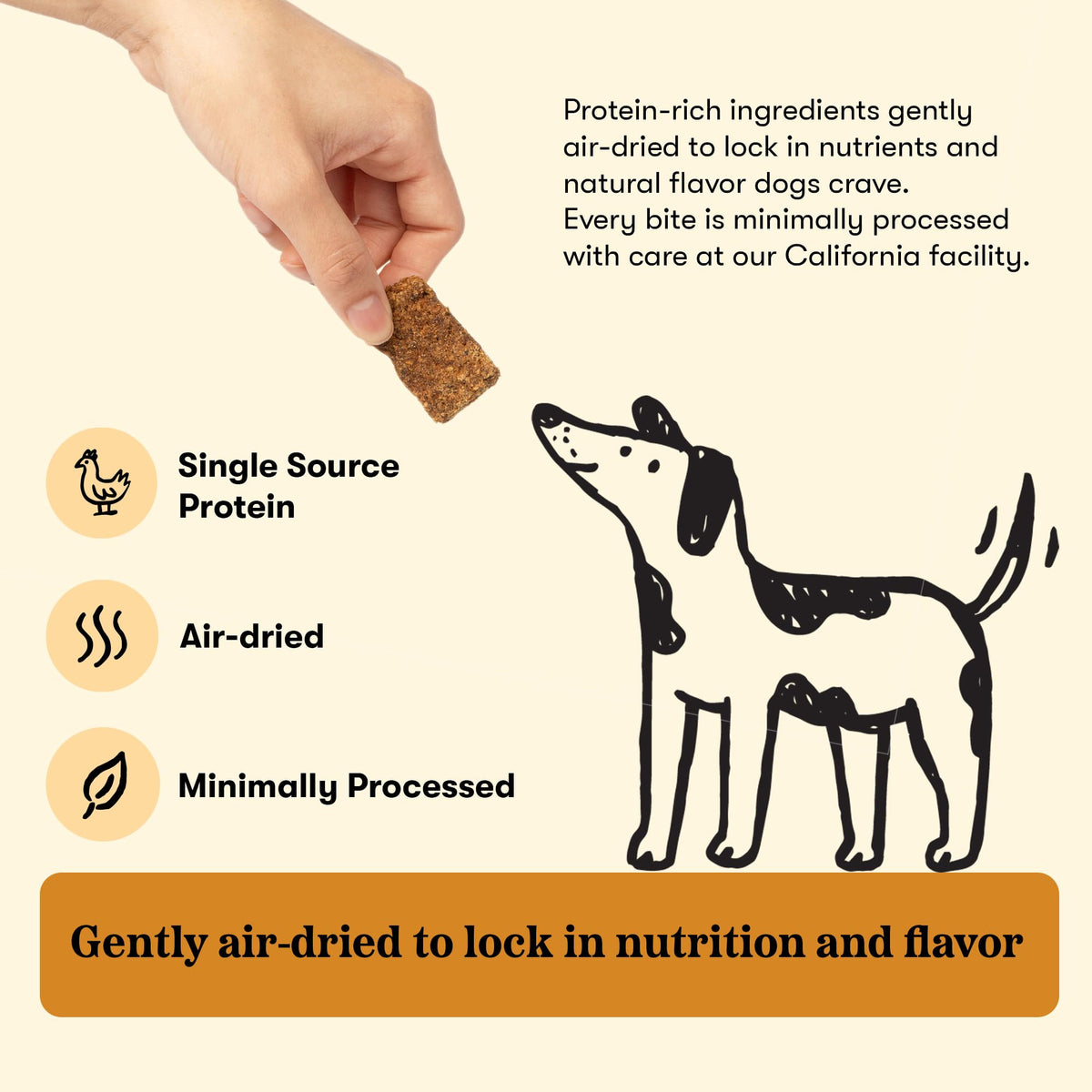 Protein-rich ingredients gently air-dried to lock in nutrients and natural flavor dogs crave.
Every bite is minimally processed with care at our California facility.

Single Source Protein

Air-dried

Minimally Processed

Gently air-dried to lock in nutrition and flavor